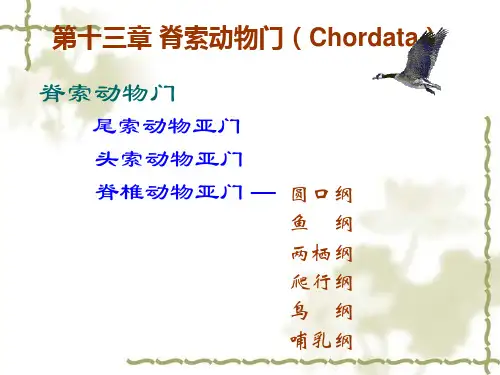 第十三章 脊索动物门（Chordata）

脊索动物门

尾索动物亚门

头索动物亚门

脊椎动物亚门 — 圆口纲
鱼 纲
两栖纲
爬行纲
鸟 纲
哺乳纲